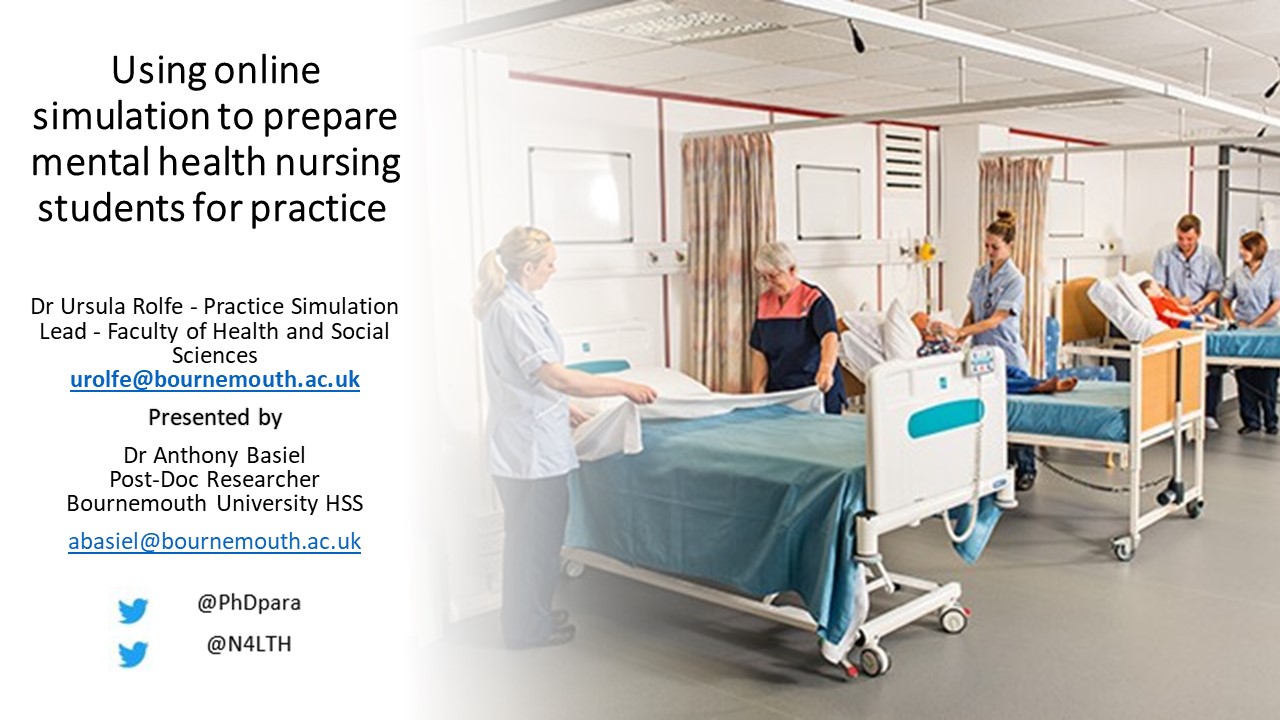 Using online simulation to prepare mental health nursing students for practice

Dr Ursula Rolfe - Practice Simulation Lead - Faculty of Health and Social Sciences
urolfe@bournemouth.ac.uk

Presented by

Dr Anthony Basiel
Post-Doc Researcher
Bournemouth University HSS

abasiel@bournemouth.ac.uk

@PhDpara

@N4LTH